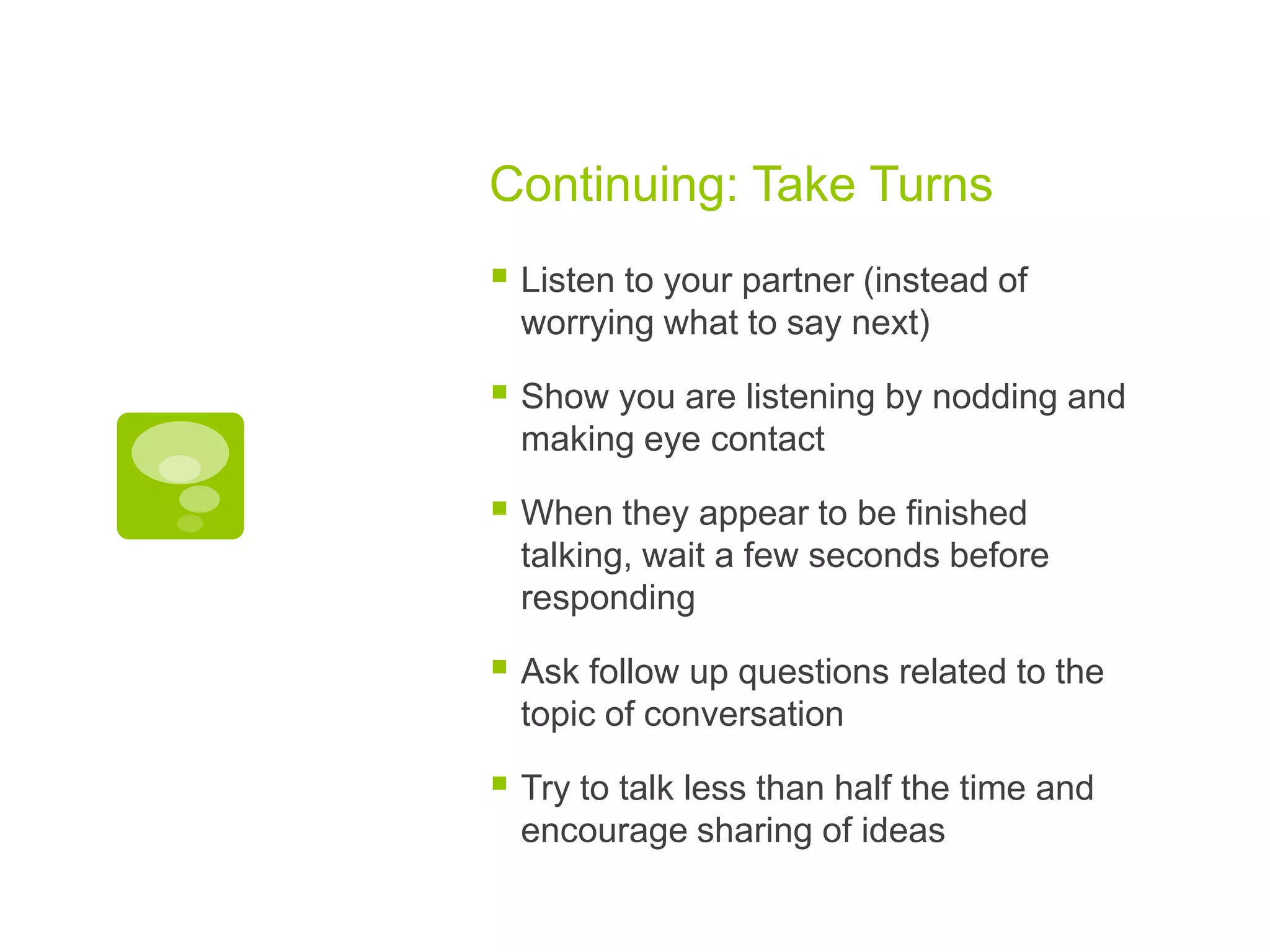 Continuing: Take Turns

- Listen to your partner (instead of worrying what to say next)
- Show you are listening by nodding and making eye contact
- When they appear to be finished talking, wait a few seconds before responding
- Ask follow up questions related to the topic of conversation
- Try to talk less than half the time and encourage sharing of ideas